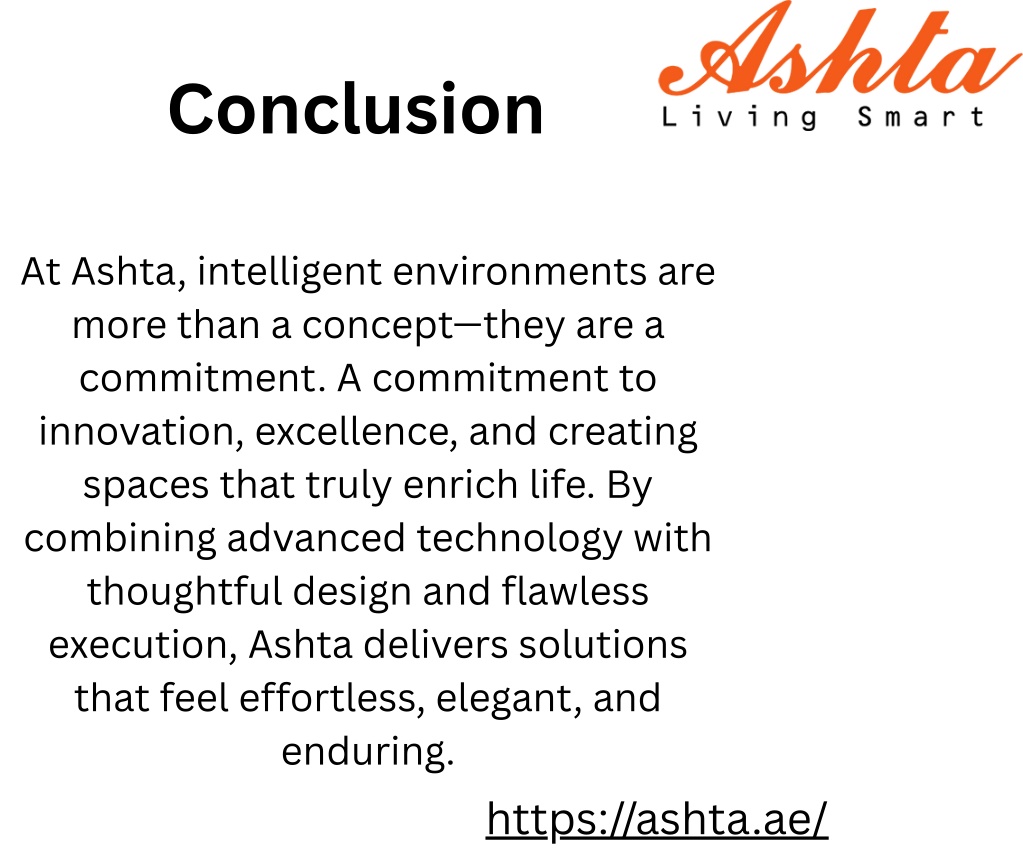 Conclusion

Ashta
Living Smart

At Ashta, intelligent environments are more than a concept—they are a commitment. A commitment to innovation, excellence, and creating spaces that truly enrich life. By combining advanced technology with thoughtful design and flawless execution, Ashta delivers solutions that feel effortless, elegant, and enduring.

https://ashta.ae/